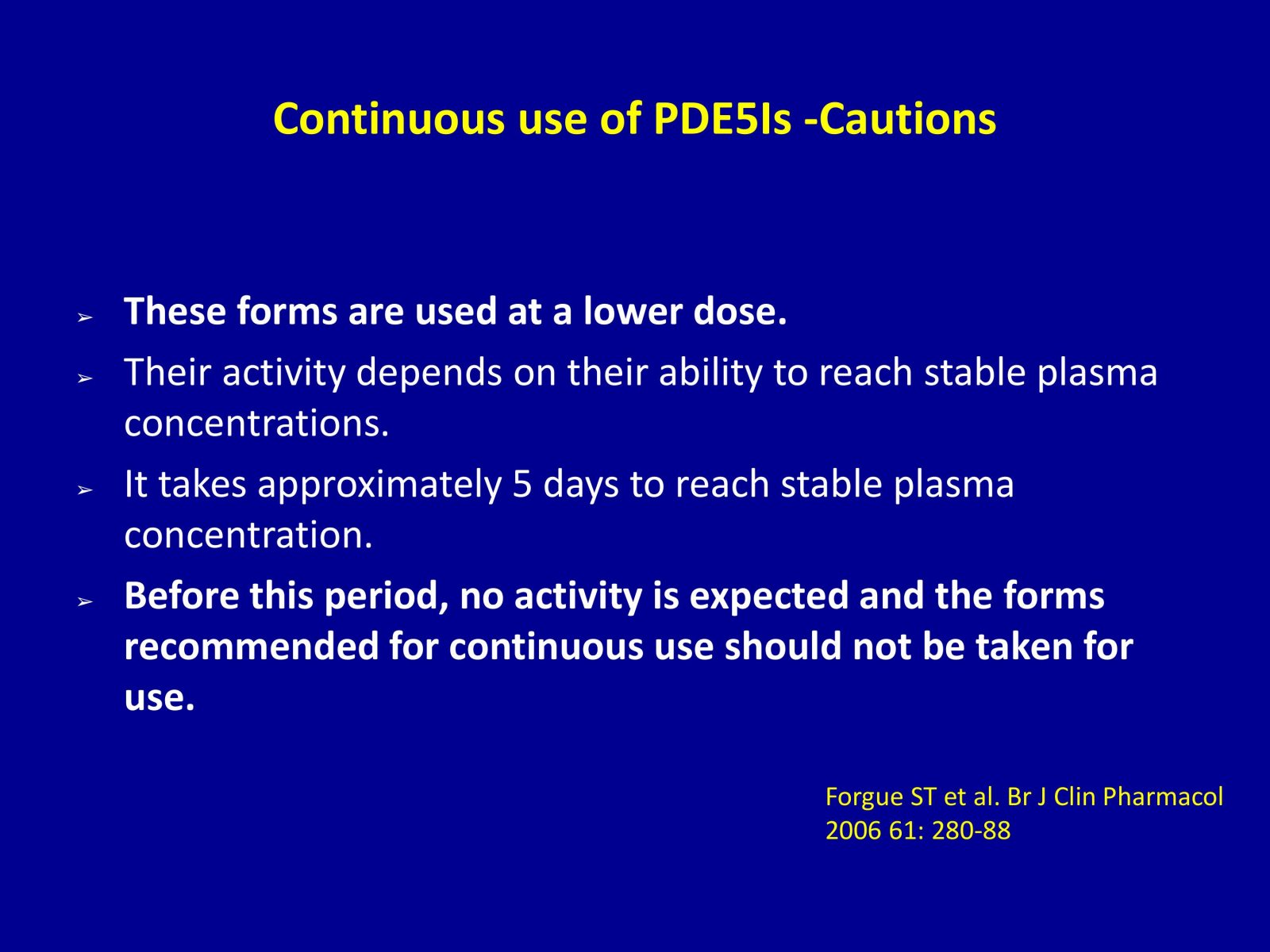 Continuous use of PDE5Is -Cautions

➢ These forms are used at a lower dose.

➢ Their activity depends on their ability to reach stable plasma concentrations.

➢ It takes approximately 5 days to reach stable plasma concentration.

➢ Before this period, no activity is expected and the forms recommended for continuous use should not be taken for use.

Forgue ST et al. Br J Clin Pharmacol 2006 61: 280-88